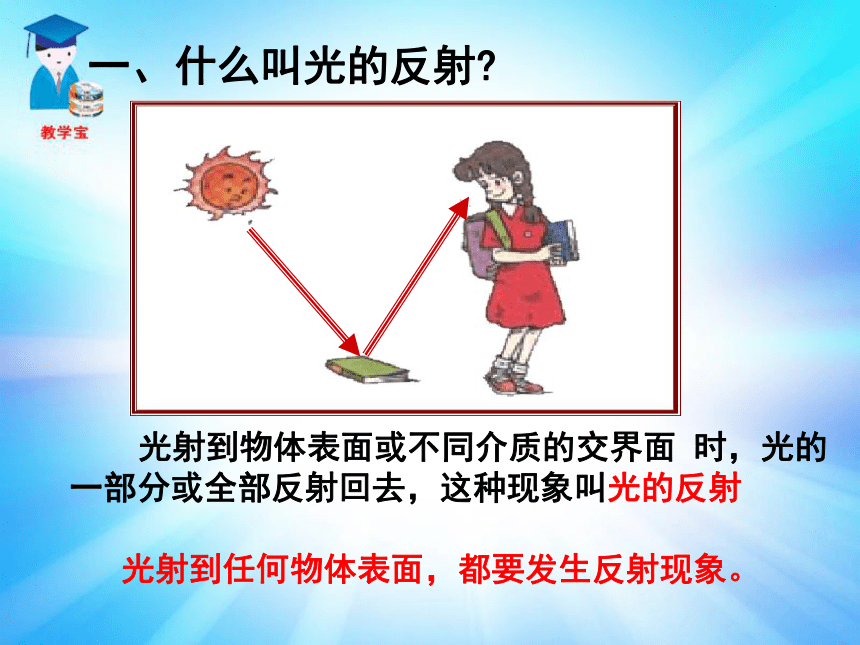 教学宝

一、什么叫光的反射?

光射到物体表面或不同介质的交界面 时，光的一部分或全部反射回去，这种现象叫光的反射

光射到任何物体表面，都要发生反射现象。